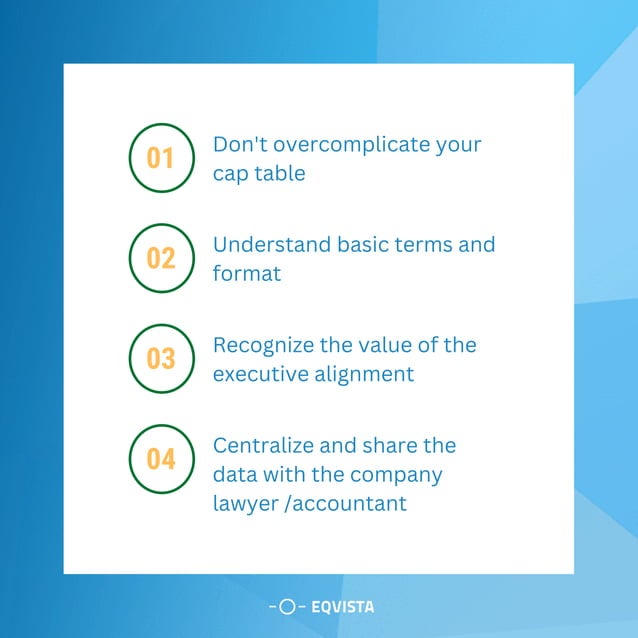 01 Don't overcomplicate your cap table

02 Understand basic terms and format

03 Recognize the value of the executive alignment

04 Centralize and share the data with the company lawyer /accountant

EQVISTA